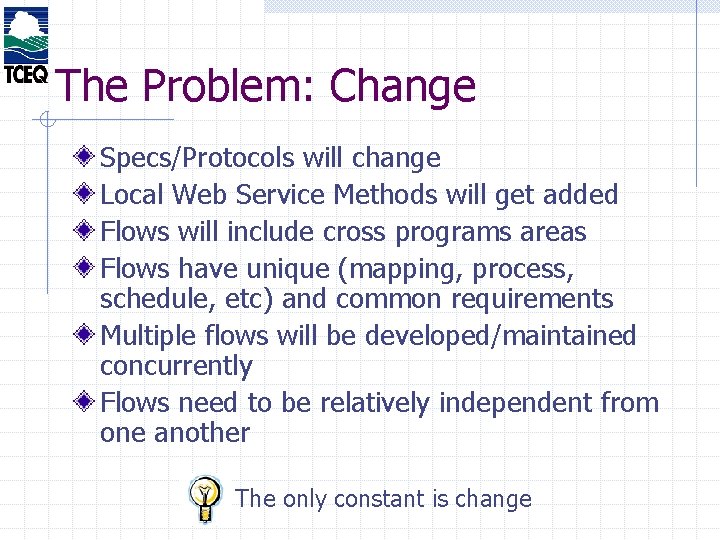 TCEQ

The Problem: Change

Specs/Protocols will change

Local Web Service Methods will get added

Flows will include cross programs areas

Flows have unique (mapping, process, schedule, etc) and common requirements

Multiple flows will be developed/maintained concurrently

Flows need to be relatively independent from one another

The only constant is change